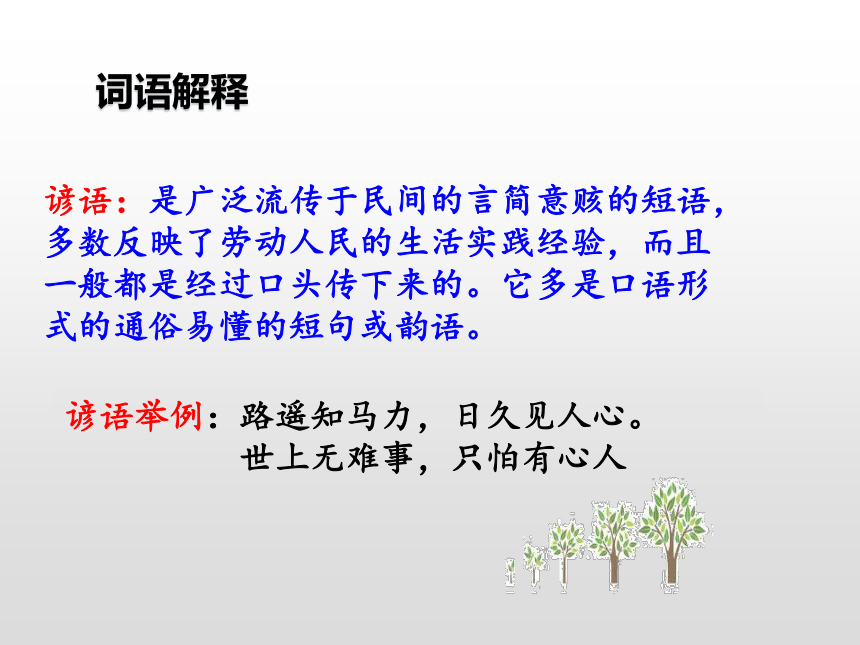 词语解释

谚语：是广泛流传于民间的言简意赅的短语，多数反映了劳动人民的生活实践经验，而且一般都是经过口头传下来的。它多是口语形式的通俗易懂的短句或韵语。

谚语举例：路遥知马力，日久见人心。
世上无难事，只怕有心人